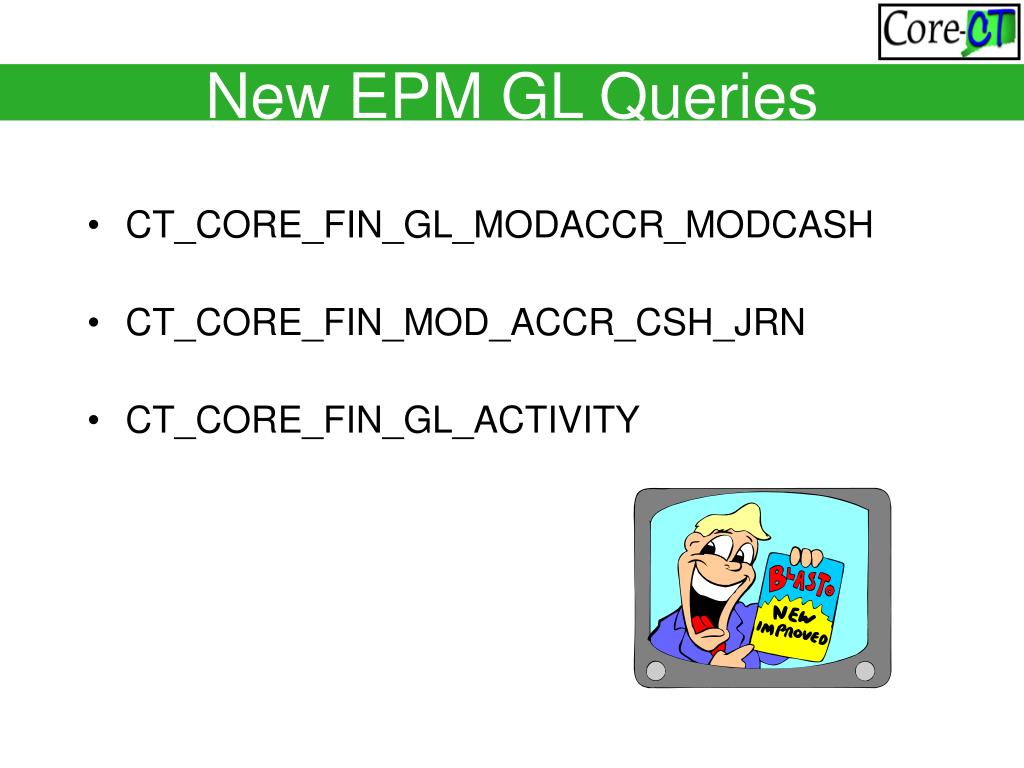 Core-CT

New EPM GL Queries

• CT_CORE_FIN_GL_MODACCR_MODCASH

• CT_CORE_FIN_MOD_ACCR_CSH_JRN

• CT_CORE_FIN_GL_ACTIVITY

BLASTO
NEW
IMPROVED